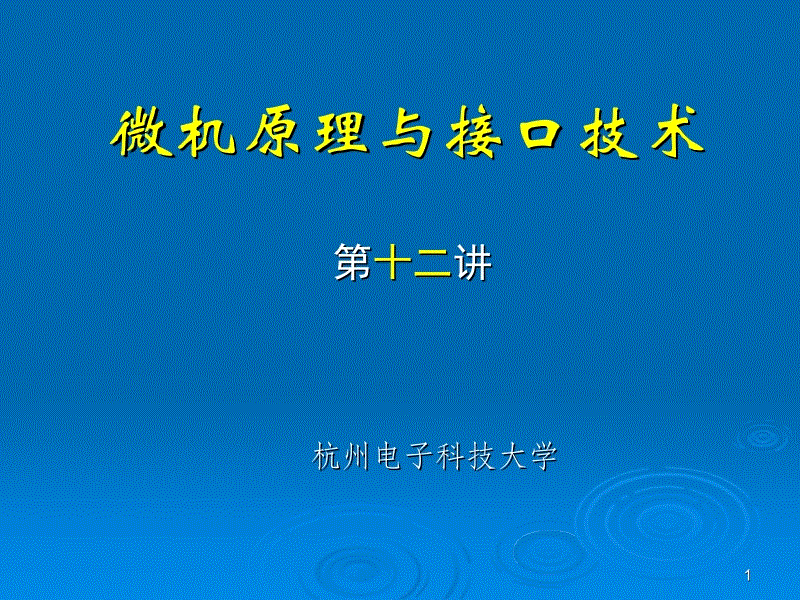 微机原理与接口技术

第十二讲

杭州电子科技大学

1